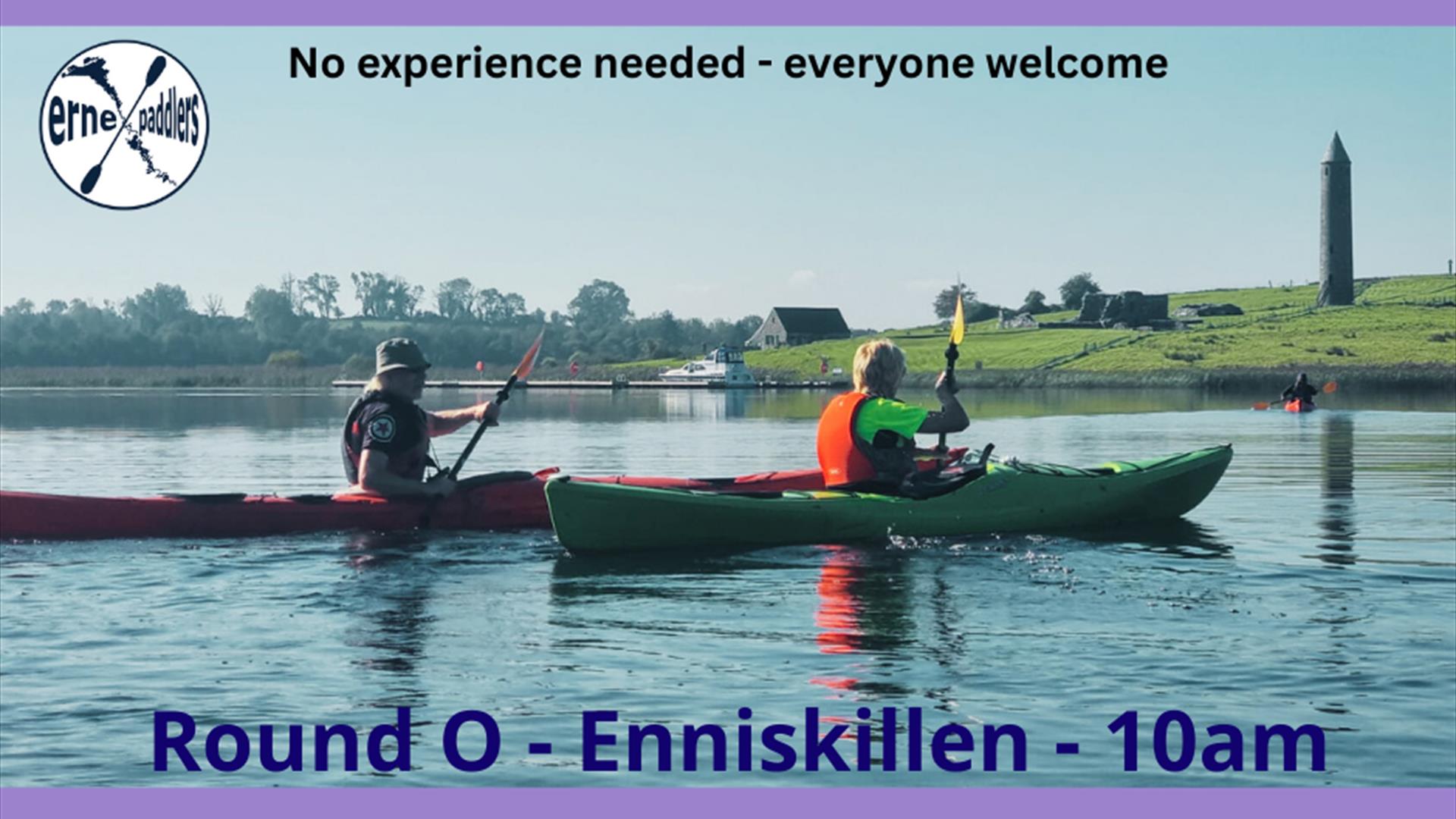 erne paddlers

No experience needed - everyone welcome

Round O - Enniskillen - 10am